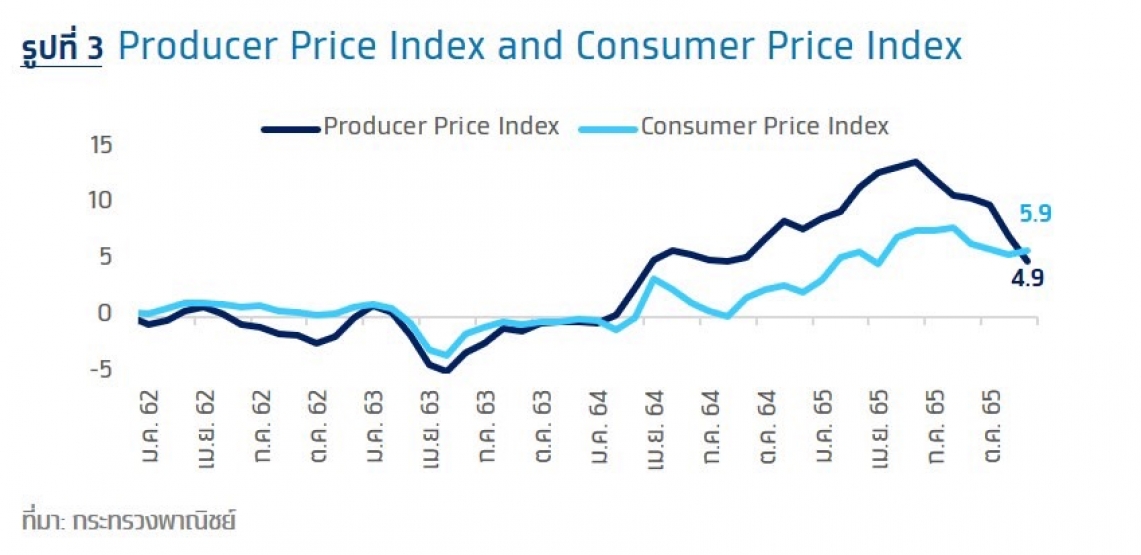 รูปที่ 3 Producer Price Index and Consumer Price Index

Producer Price Index
Consumer Price Index

15
10
5
0
-5

5.9
4.9

ม.ค. 62
เม.ย. 62
ก.ค. 62
ต.ค. 62
ม.ค. 63
เม.ย. 63
ก.ค. 63
ต.ค. 63
ม.ค. 64
เม.ย. 64
ก.ค. 64
ต.ค. 64
ม.ค. 65
เม.ย. 65
ก.ค. 65
ต.ค. 65

ที่มา: กระทรวงพาณิชย์